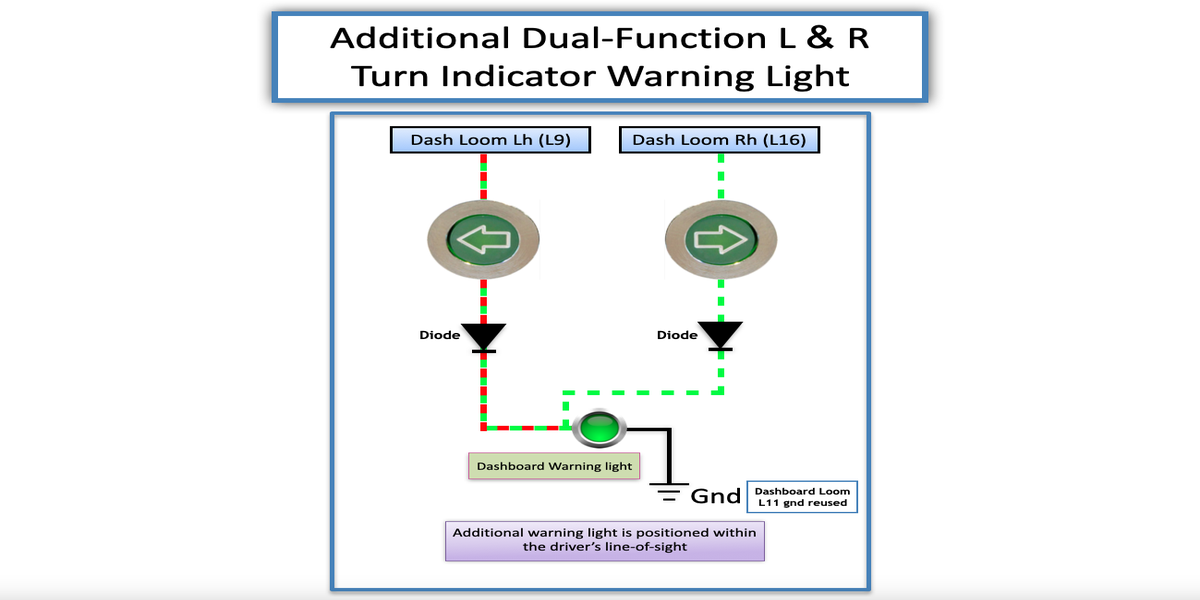 Additional Dual-Function L & R Turn Indicator Warning Light

Dash Loom Lh (L9)

Dash Loom Rh (L16)

Diode

Diode

Dashboard Warning light

Gnd

Dashboard Loom L11 gnd reused

Additional warning light is positioned within the driver's line-of-sight